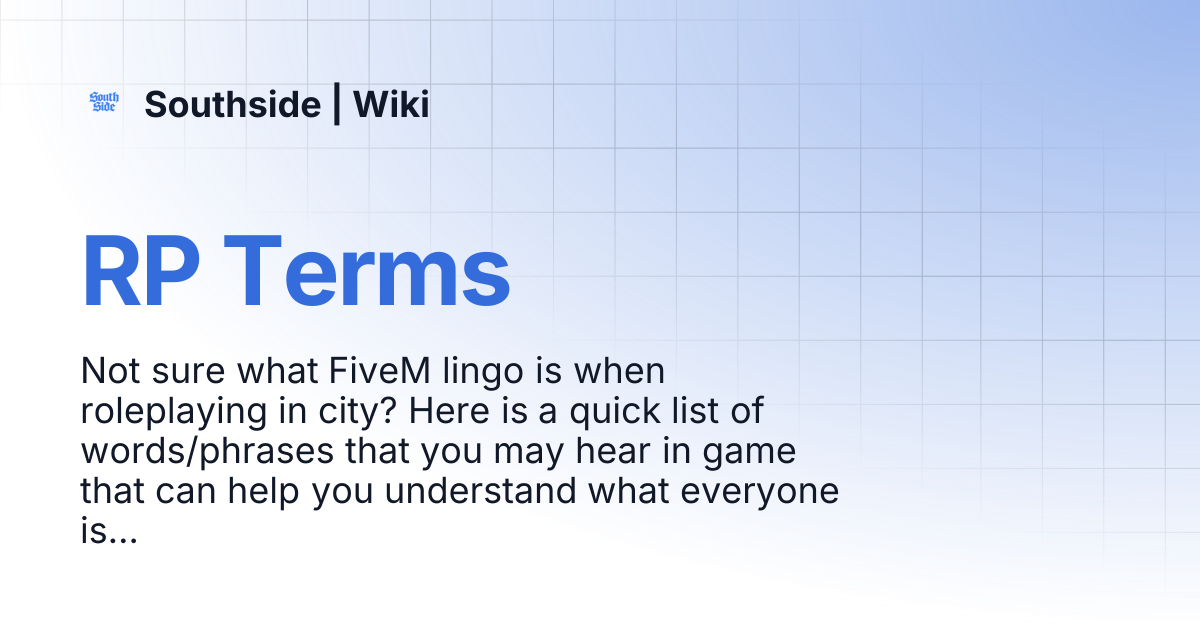 South Side

Southside | Wiki

RP Terms

Not sure what FiveM lingo is when roleplaying in city? Here is a quick list of words/phrases that you may hear in game that can help you understand what everyone is...